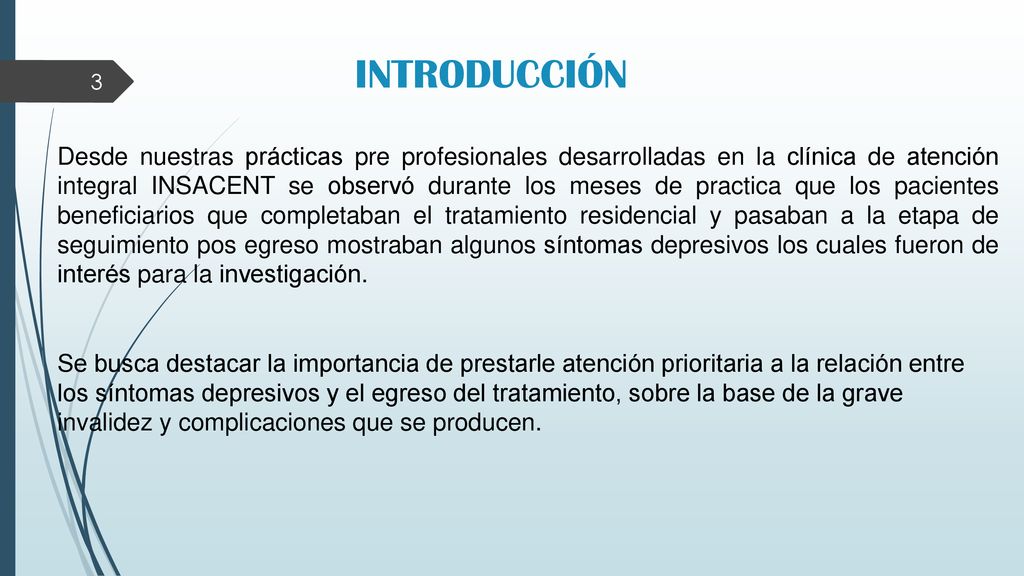 3

INTRODUCCIÓN

Desde nuestras prácticas pre profesionales desarrolladas en la clínica de atención integral INSACENT se observó durante los meses de practica que los pacientes beneficiarios que completaban el tratamiento residencial y pasaban a la etapa de seguimiento pos egreso mostraban algunos síntomas depresivos los cuales fueron de interés para la investigación.

Se busca destacar la importancia de prestarle atención prioritaria a la relación entre los síntomas depresivos y el egreso del tratamiento, sobre la base de la grave invalidez y complicaciones que se producen.